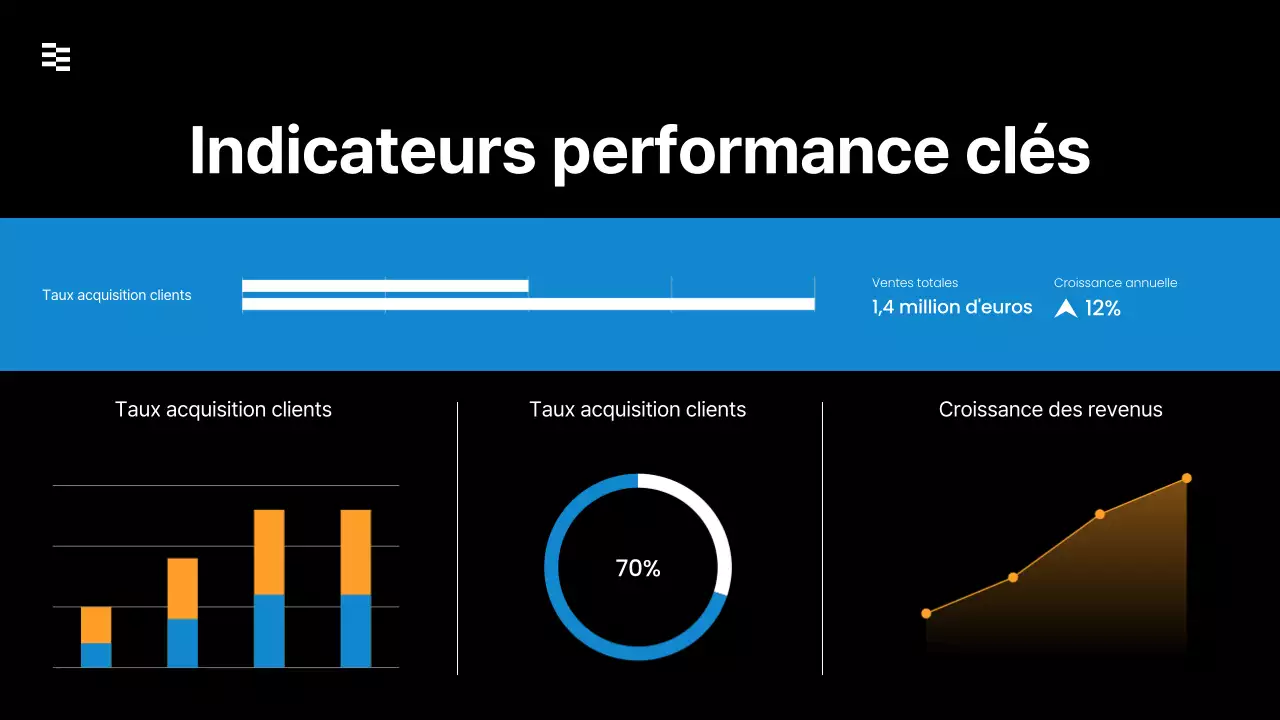 Indicateurs performance clés

Taux acquisition clients

Ventes totales
1,4 million d'euros

Croissance annuelle
12%

Taux acquisition clients

Taux acquisition clients

70%

Croissance des revenus